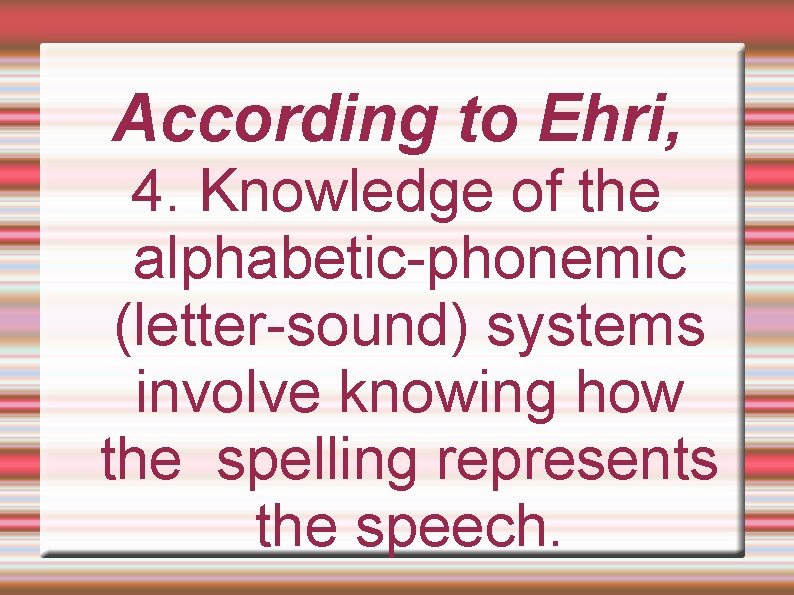 According to Ehri,

4. Knowledge of the alphabetic-phonemic (letter-sound) systems involve knowing how the spelling represents the speech.